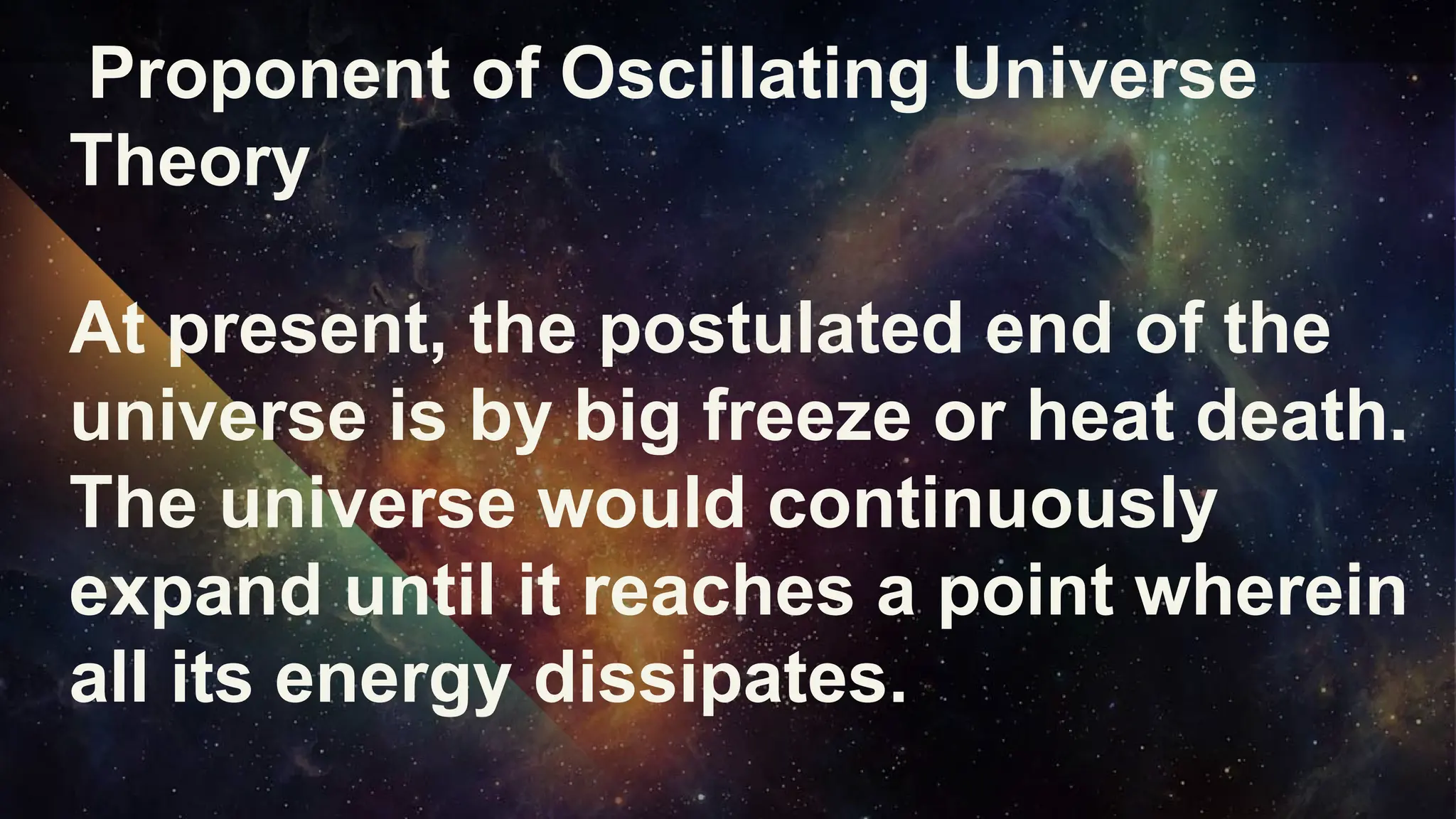 Proponent of Oscillating Universe Theory

At present, the postulated end of the universe is by big freeze or heat death. The universe would continuously expand until it reaches a point wherein all its energy dissipates.